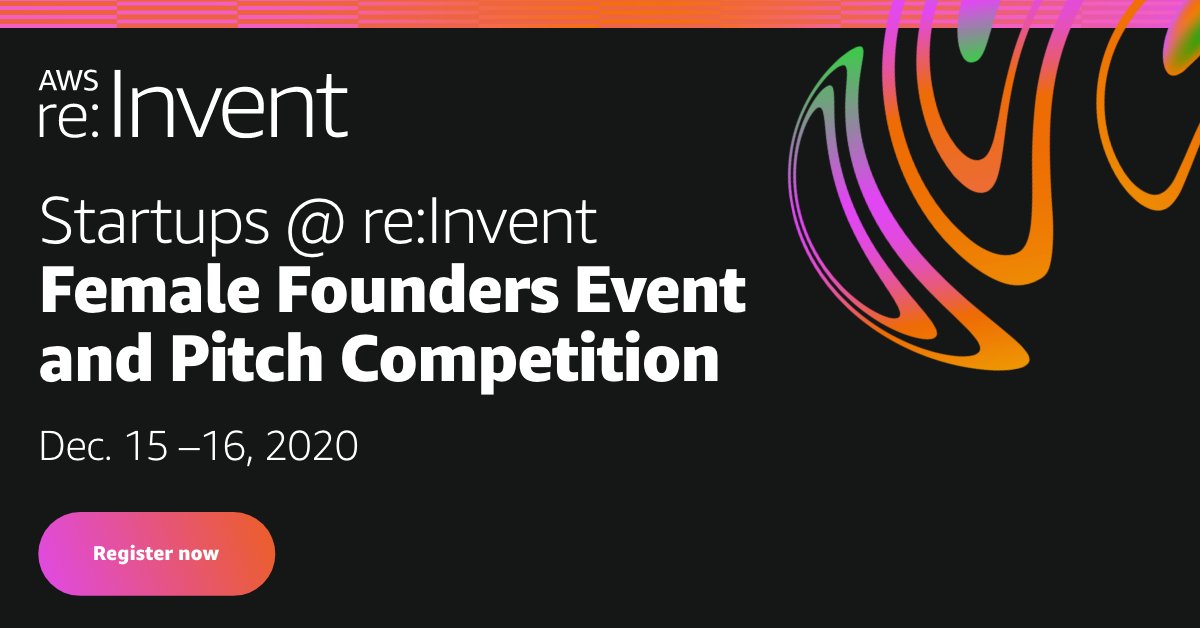 AWS re:Invent

Startups @ re:Invent
Female Founders Event and Pitch Competition

Dec. 15 –16, 2020

Register now